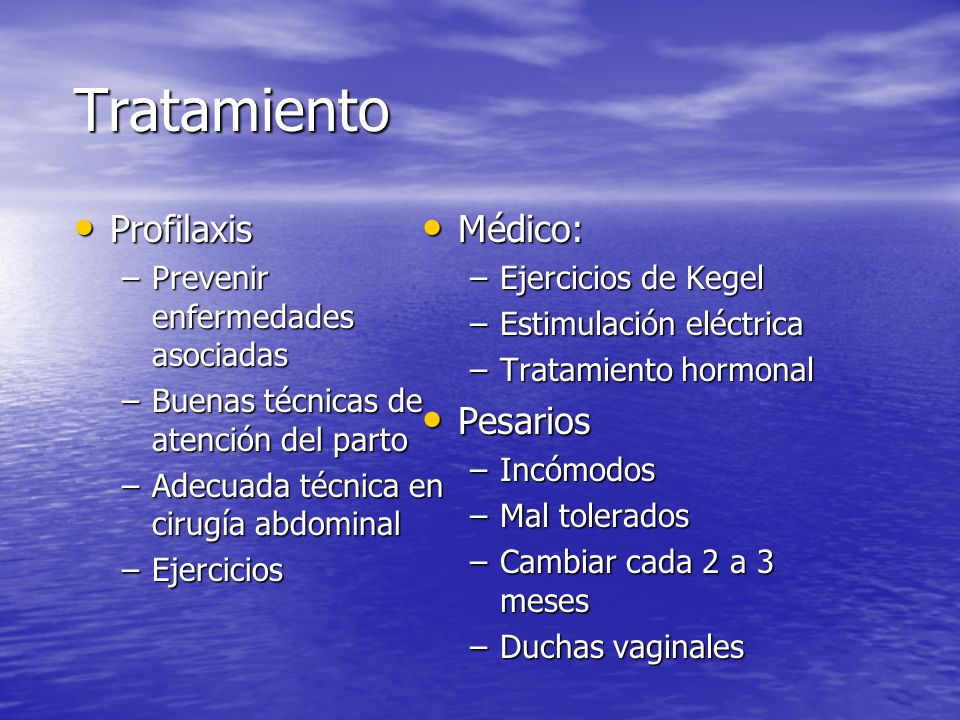 Tratamiento

• Profilaxis
– Prevenir enfermedades asociadas
– Buenas técnicas de atención del parto
– Adecuada técnica en cirugía abdominal
– Ejercicios

• Médico:
– Ejercicios de Kegel
– Estimulación eléctrica
– Tratamiento hormonal

• Pesarios
– Incómodos
– Mal tolerados
– Cambiar cada 2 a 3 meses
– Duchas vaginales